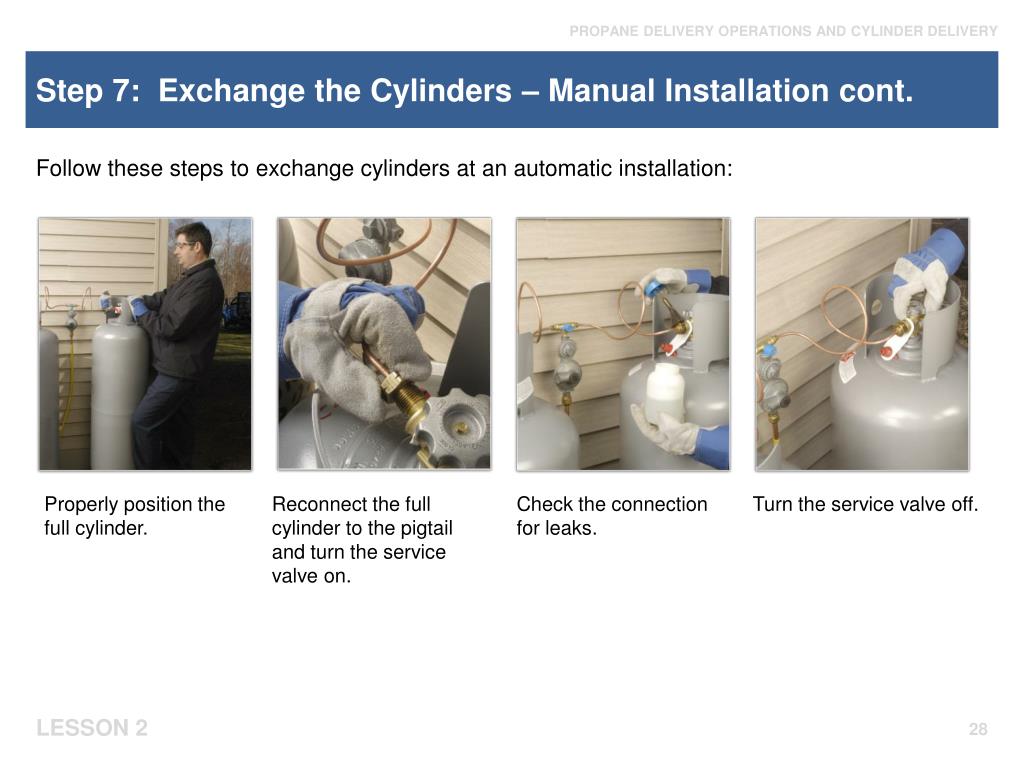 PROPANE DELIVERY OPERATIONS AND CYLINDER DELIVERY

Step 7: Exchange the Cylinders – Manual Installation cont.

Follow these steps to exchange cylinders at an automatic installation:

Properly position the full cylinder.

Reconnect the full cylinder to the pigtail and turn the service valve on.

Check the connection for leaks.

Turn the service valve off.

LESSON 2

28